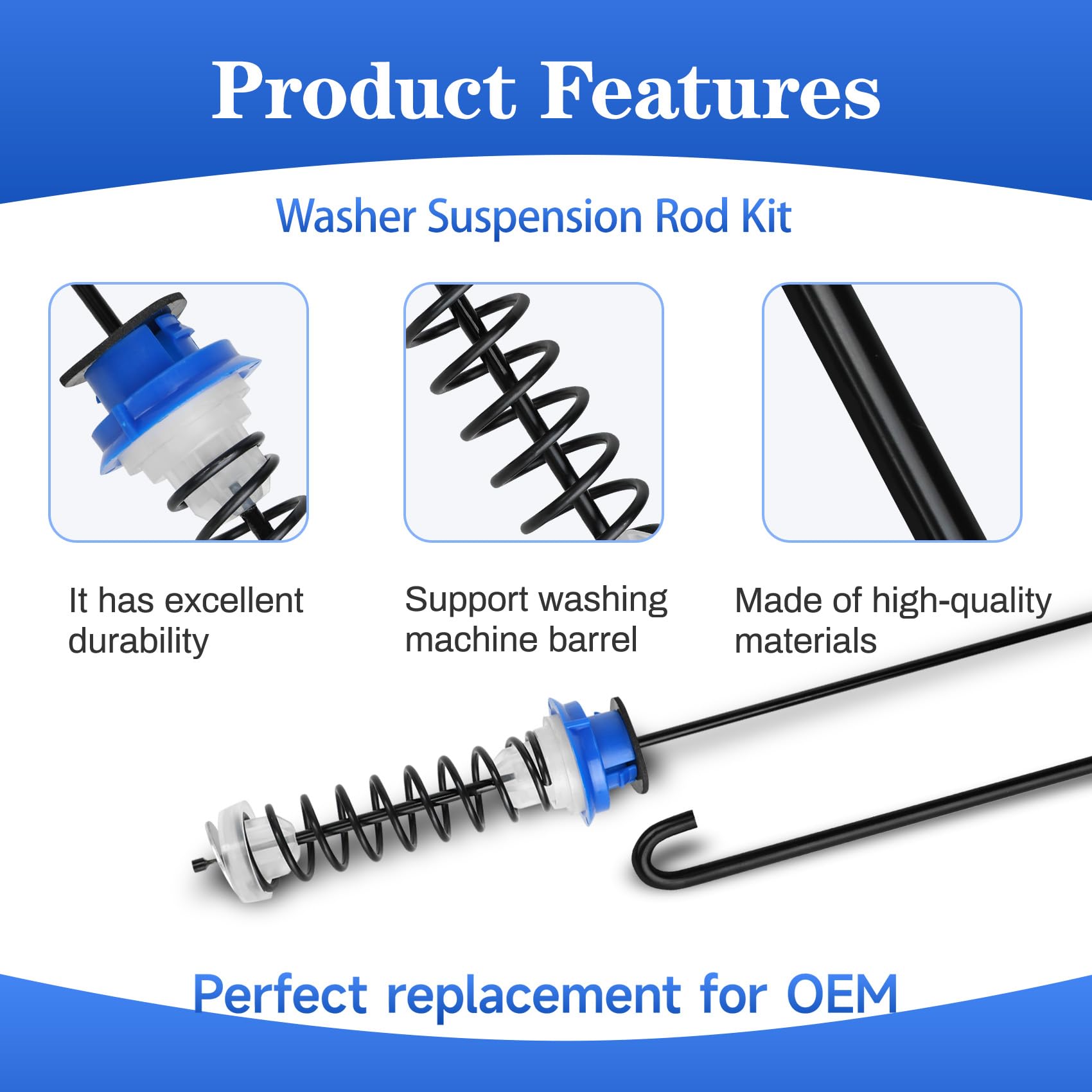 Product Features

Washer Suspension Rod Kit

It has excellent durability

Support washing machine barrel

Made of high-quality materials

Perfect replacement for OEM